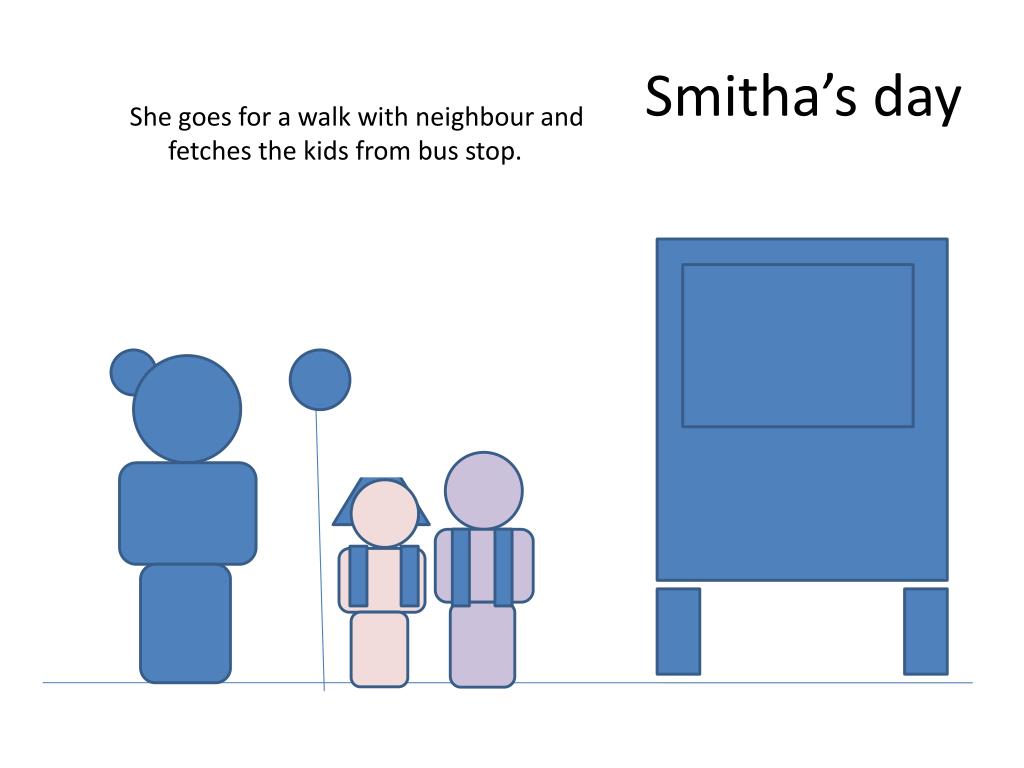 Smitha’s day

She goes for a walk with neighbour and fetches the kids from bus stop.